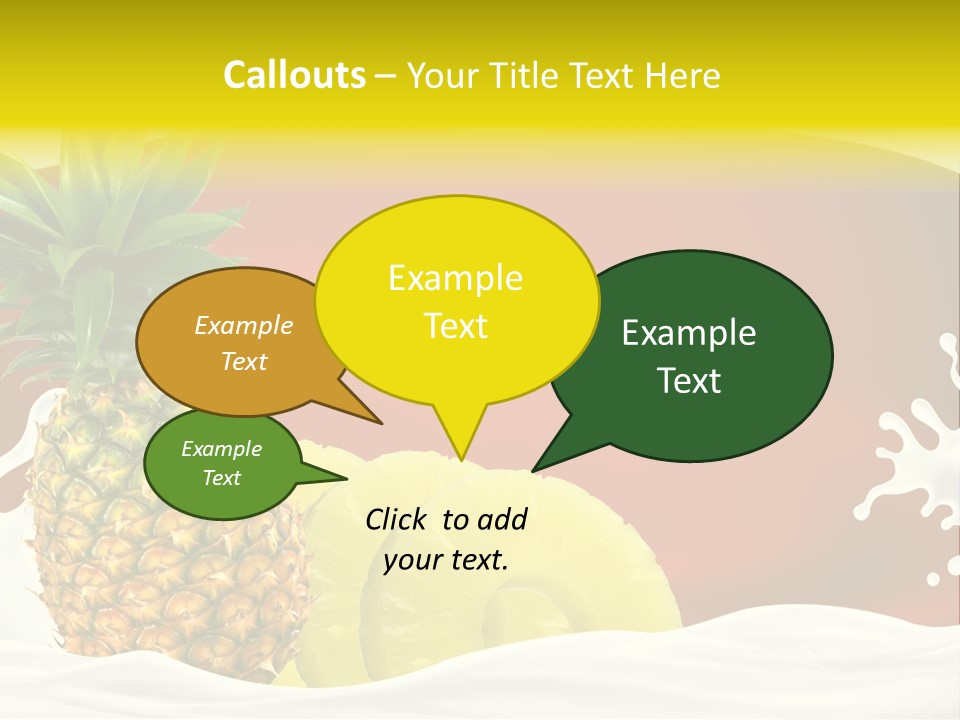 Callouts – Your Title Text Here

Example Text

Example Text

Example Text

Example Text

Click to add your text.